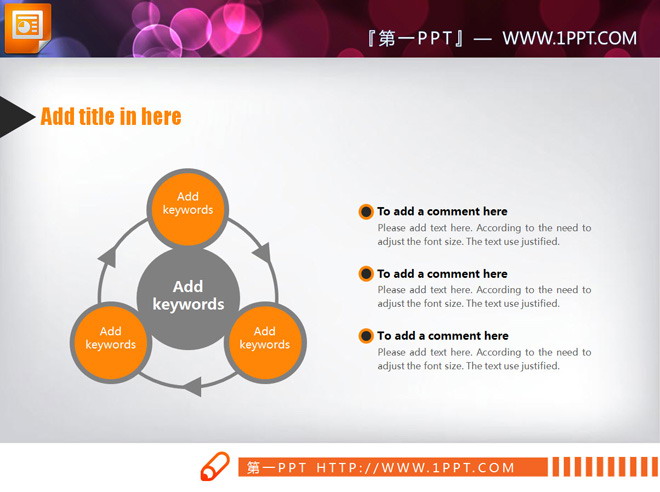 『第一PPT』— WWW.1PPT.COM

Add title in here

Add keywords

Add keywords

Add keywords

Add keywords

To add a comment here
Please add text here. According to the need to adjust the font size. The text use justified.

To add a comment here
Please add text here. According to the need to adjust the font size. The text use justified.

To add a comment here
Please add text here. According to the need to adjust the font size. The text use justified.

第一PPT HTTP://WWW.1PPT.COM